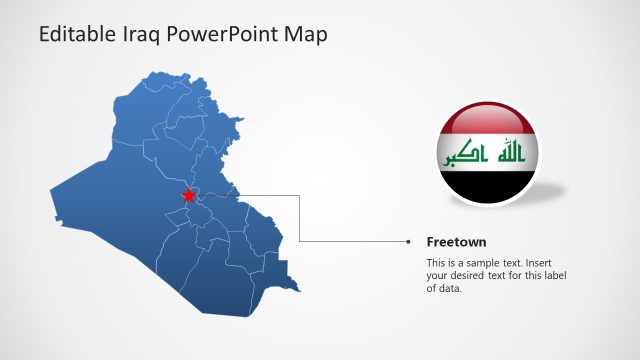 Editable Iraq PowerPoint Map

الله اكبر

Freetown

This is a sample text. Insert your desired text for this label of data.